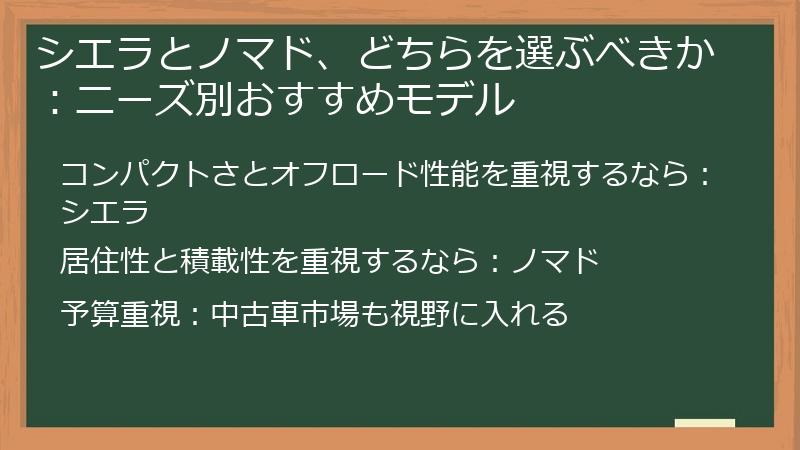 シエラとノマド、どちらを選ぶべきか：ニーズ別おすすめモデル

コンパクトさとオフロード性能を重視するなら：シエラ

居住性と積載性を重視するなら：ノマド

予算重視：中古車市場も視野に入れる